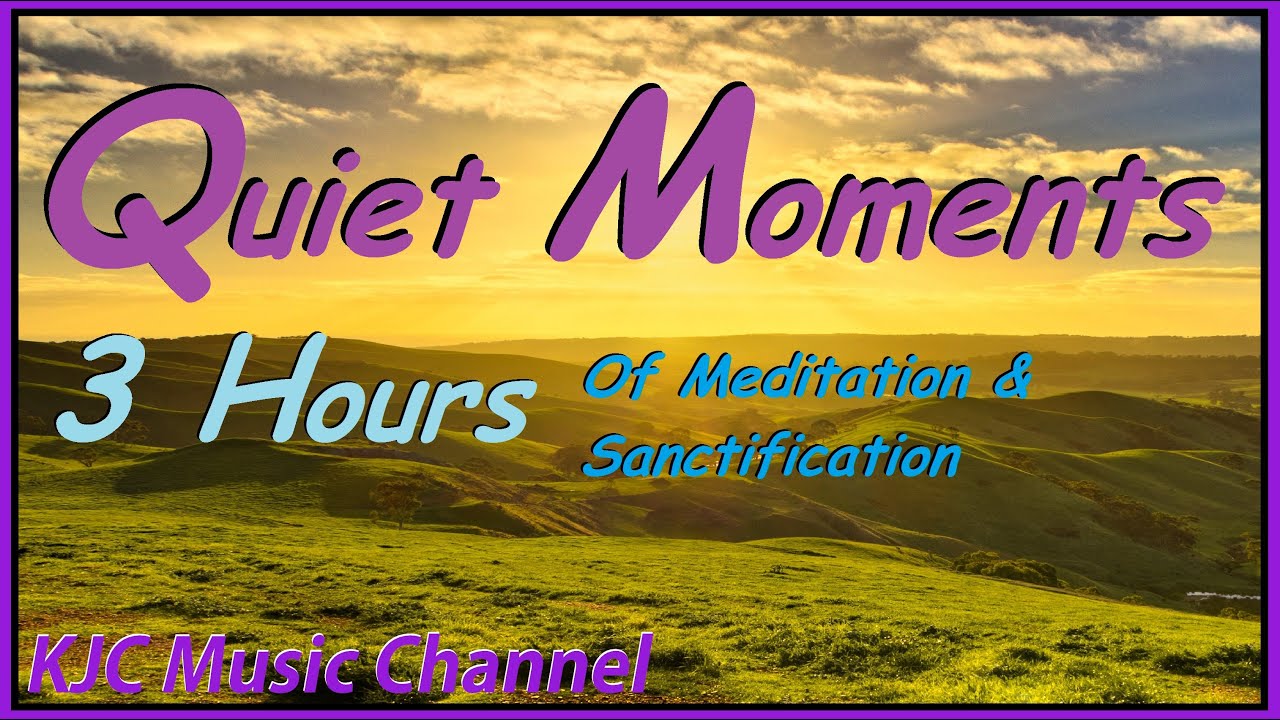 Quiet Moments

3 Hours Of Meditation & Sanctification

KJC Music Channel